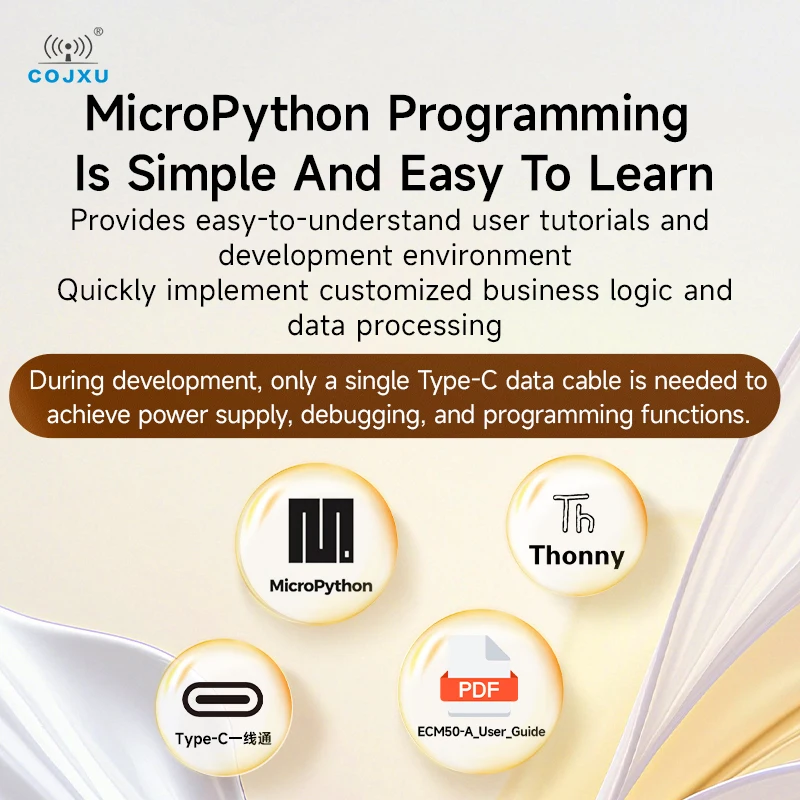 COJXU

MicroPython Programming Is Simple And Easy To Learn

Provides easy-to-understand user tutorials and development environment

Quickly implement customized business logic and data processing

During development, only a single Type-C data cable is needed to achieve power supply, debugging, and programming functions.

MicroPython

Th

Thonny

Type-C一线通

PDF

ECM50-A_User_Guide